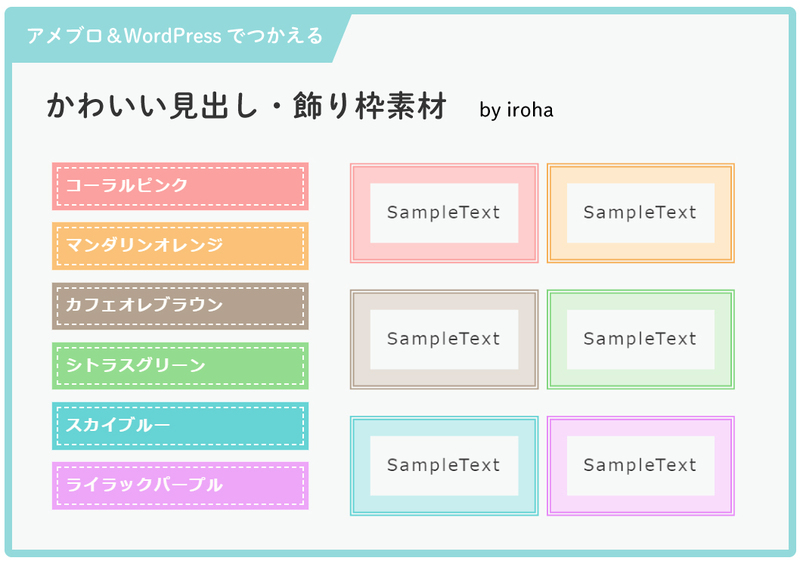 アメブロ＆WordPress でつかえる

かわいい見出し・飾り枠素材　by iroha

コーラルピンク

マンダリンオレンジ

カフェオレブラウン

シトラスグリーン

スカイブルー

ライラックパープル

SampleText

SampleText

SampleText

SampleText

SampleText

SampleText